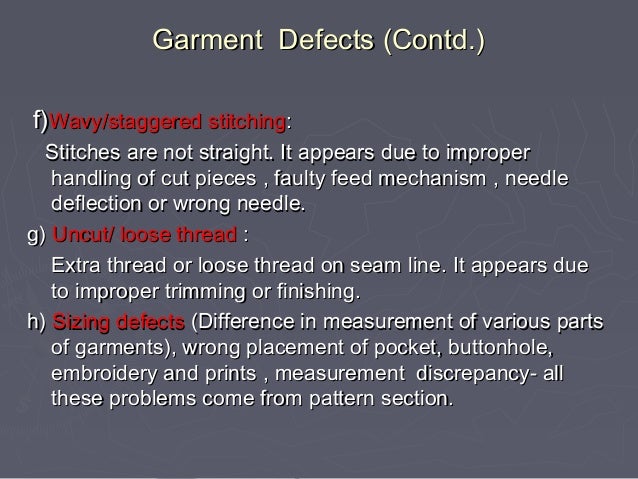 Garment Defects (Contd.)

f)Wavy/staggered stitching:

Stitches are not straight. It appears due to improper handling of cut pieces , faulty feed mechanism , needle deflection or wrong needle.

g) Uncut/ loose thread :

Extra thread or loose thread on seam line. It appears due to improper trimming or finishing.

h) Sizing defects (Difference in measurement of various parts of garments), wrong placement of pocket, buttonhole, embroidery and prints , measurement discrepancy- all these problems come from pattern section.